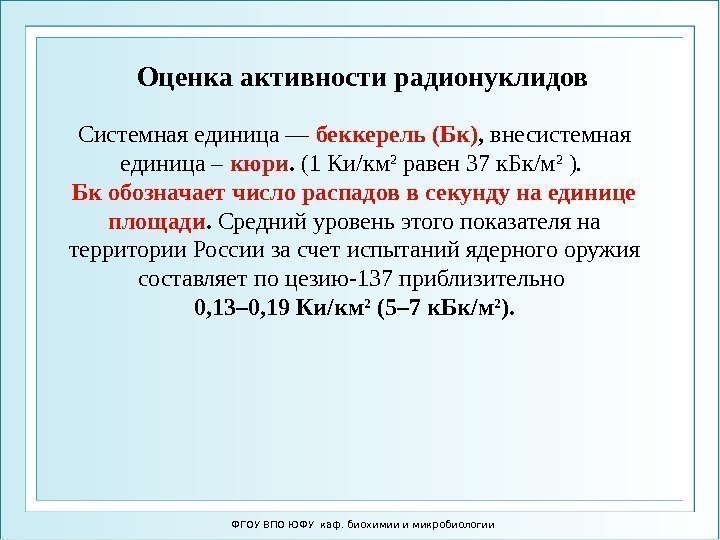 Оценка активности радионуклидов

Системная единица — беккерель (Бк), внесистемная единица – кюри. (1 Ки/км² равен 37 кБк/м² ). Бк обозначает число распадов в секунду на единице площади. Средний уровень этого показателя на территории России за счет испытаний ядерного оружия составляет по цезию-137 приблизительно 0,13–0,19 Ки/км² (5–7 кБк/м²).

ФГОУ ВПО ЮФУ каф. биохимии и микробиологии